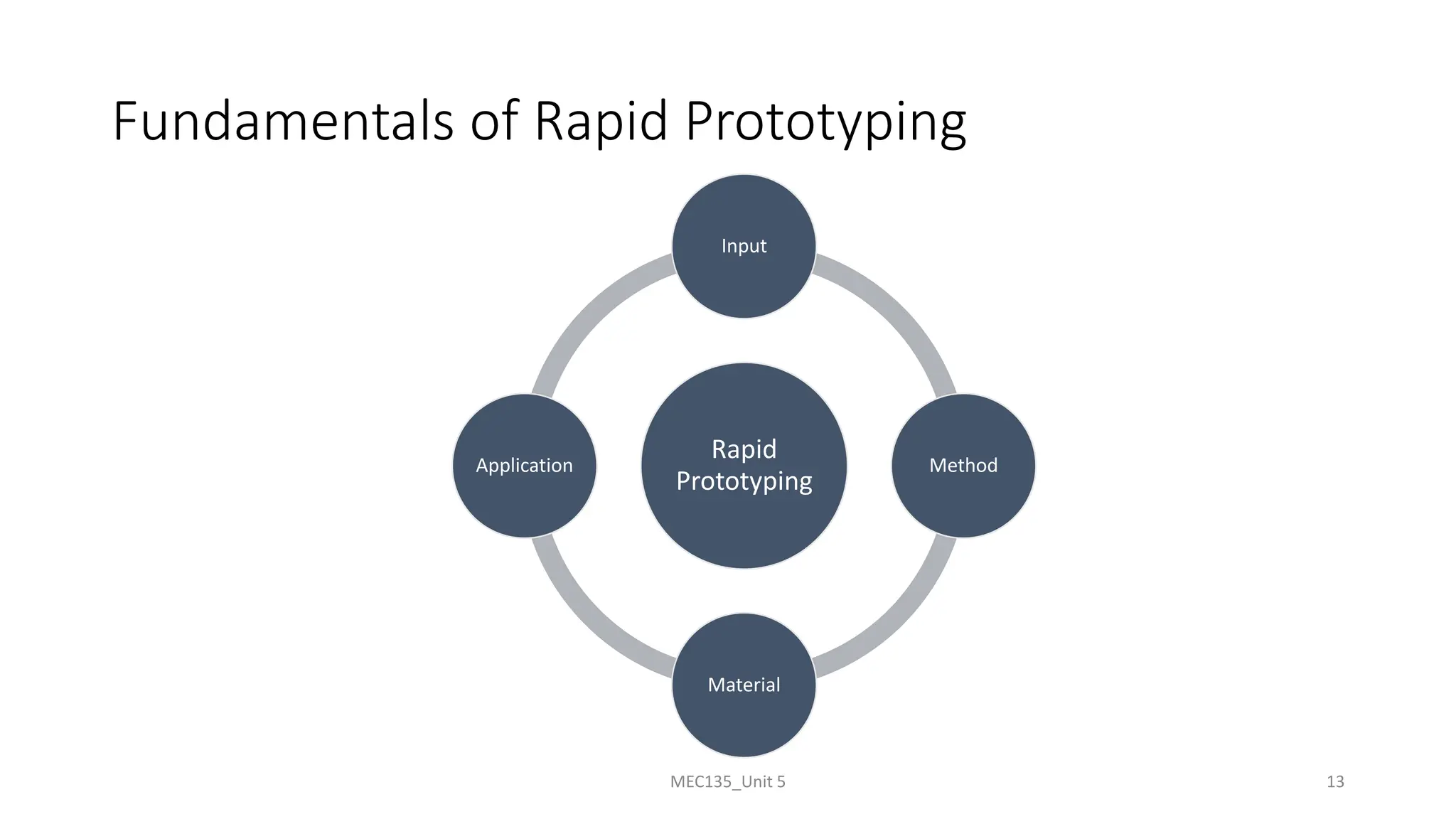 Fundamentals of Rapid Prototyping

Input

Application

Rapid Prototyping

Method

Material

MEC135_Unit 5

13